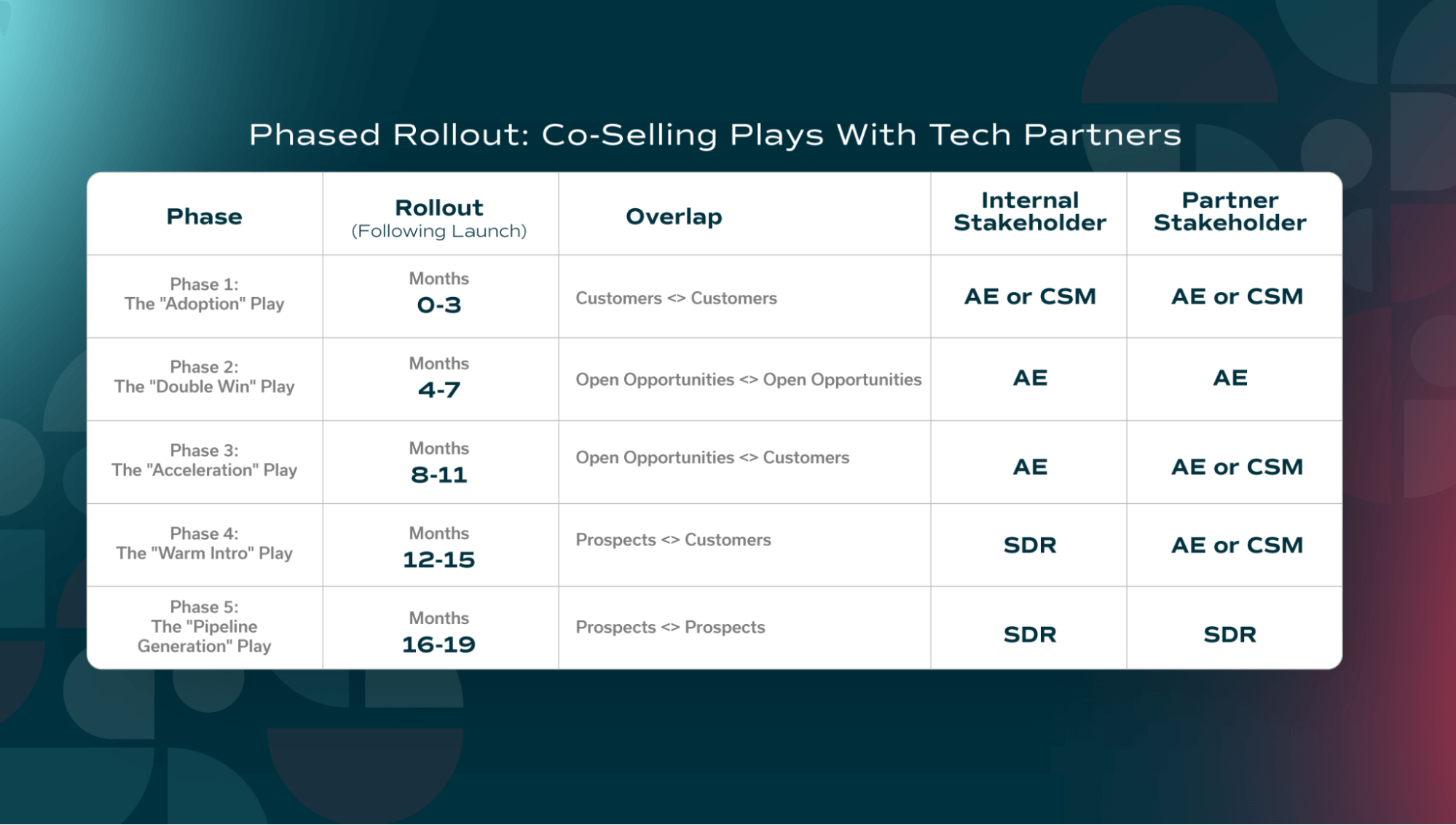 Phased Rollout: Co-Selling Plays With Tech Partners

| Phase | Rollout (Following Launch) | Overlap | Internal Stakeholder | Partner Stakeholder |
|---|---|---|---|---|
| Phase 1: The "Adoption" Play | Months 0-3 | Customers <> Customers | AE or CSM | AE or CSM |
| Phase 2: The "Double Win" Play | Months 4-7 | Open Opportunities <> Open Opportunities | AE | AE |
| Phase 3: The "Acceleration" Play | Months 8-11 | Open Opportunities <> Customers | AE | AE or CSM |
| Phase 4: The "Warm Intro" Play | Months 12-15 | Prospects <> Customers | SDR | AE or CSM |
| Phase 5: The "Pipeline Generation" Play | Months 16-19 | Prospects <> Prospects | SDR | SDR |